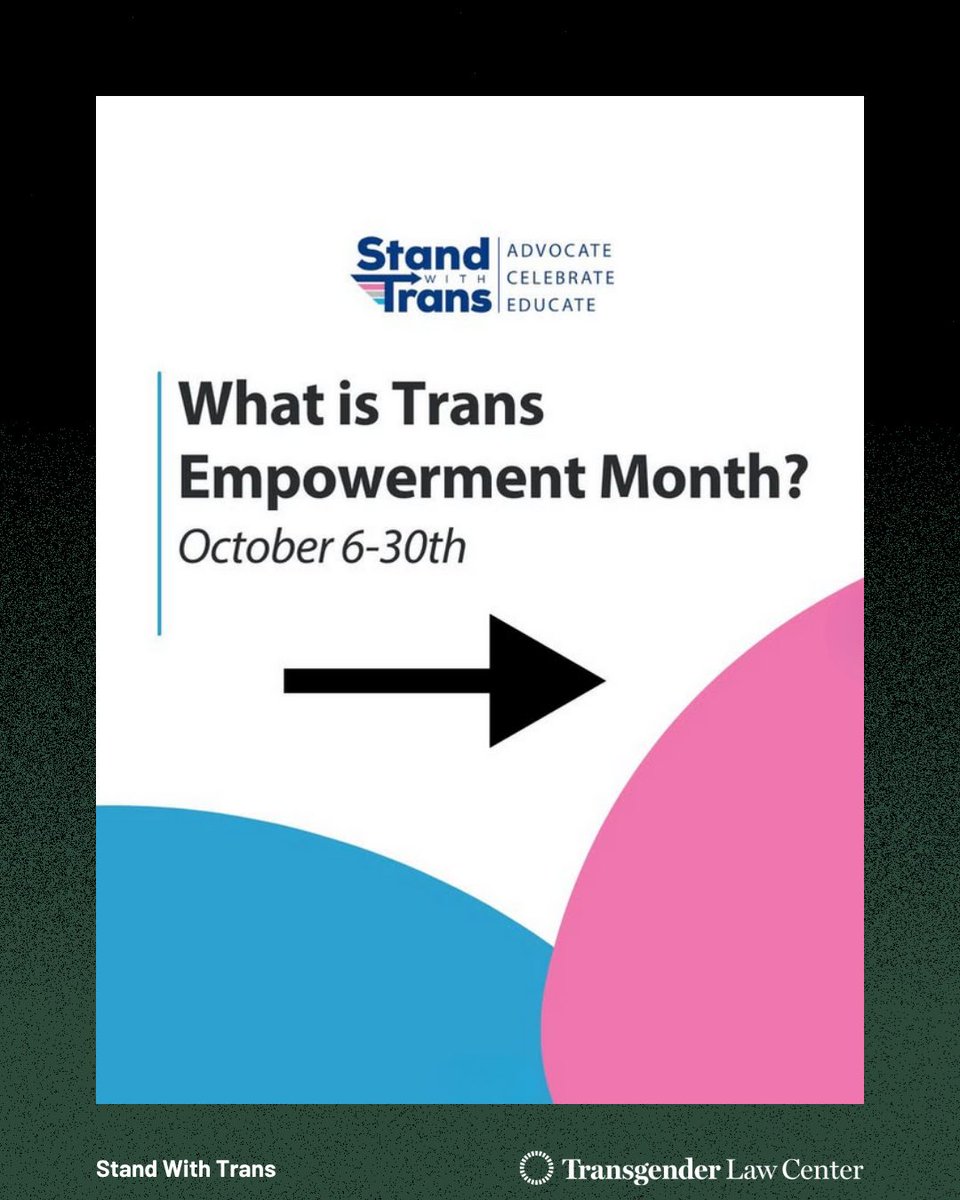 Stand WITH Trans
ADVOCATE
CELEBRATE
EDUCATE

What is Trans Empowerment Month?

October 6-30th

Stand With Trans

Transgender Law Center